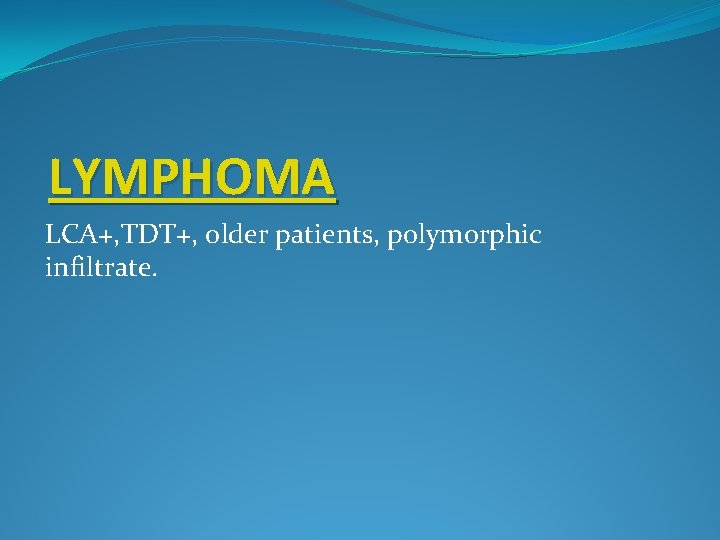 LYMPHOMA

LCA+,TDT+, older patients, polymorphic infiltrate.